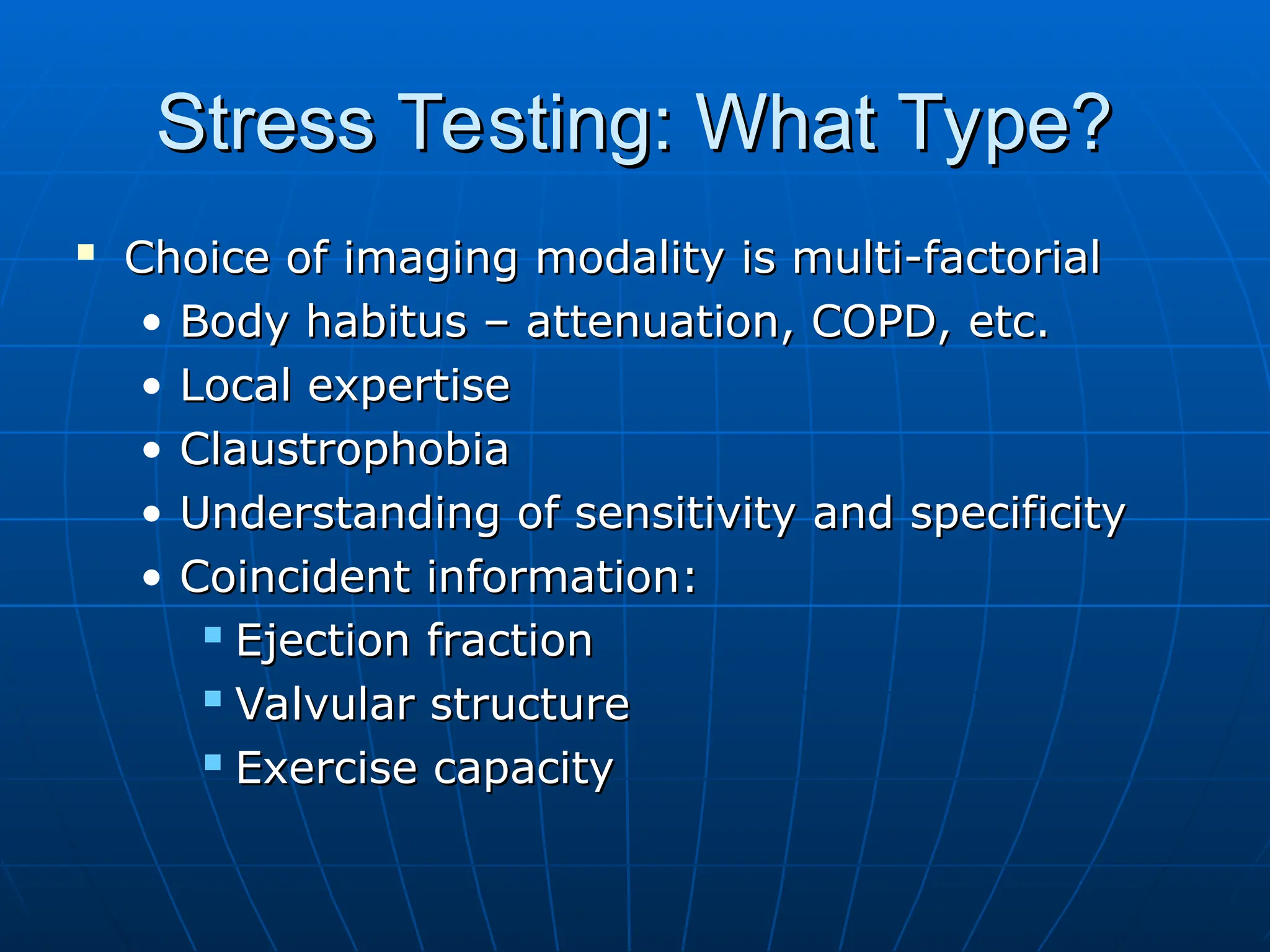 Stress Testing: What Type?

- Choice of imaging modality is multi-factorial
  - Body habitus – attenuation, COPD, etc.
  - Local expertise
  - Claustrophobia
  - Understanding of sensitivity and specificity
  - Coincident information:
    - Ejection fraction
    - Valvular structure
    - Exercise capacity